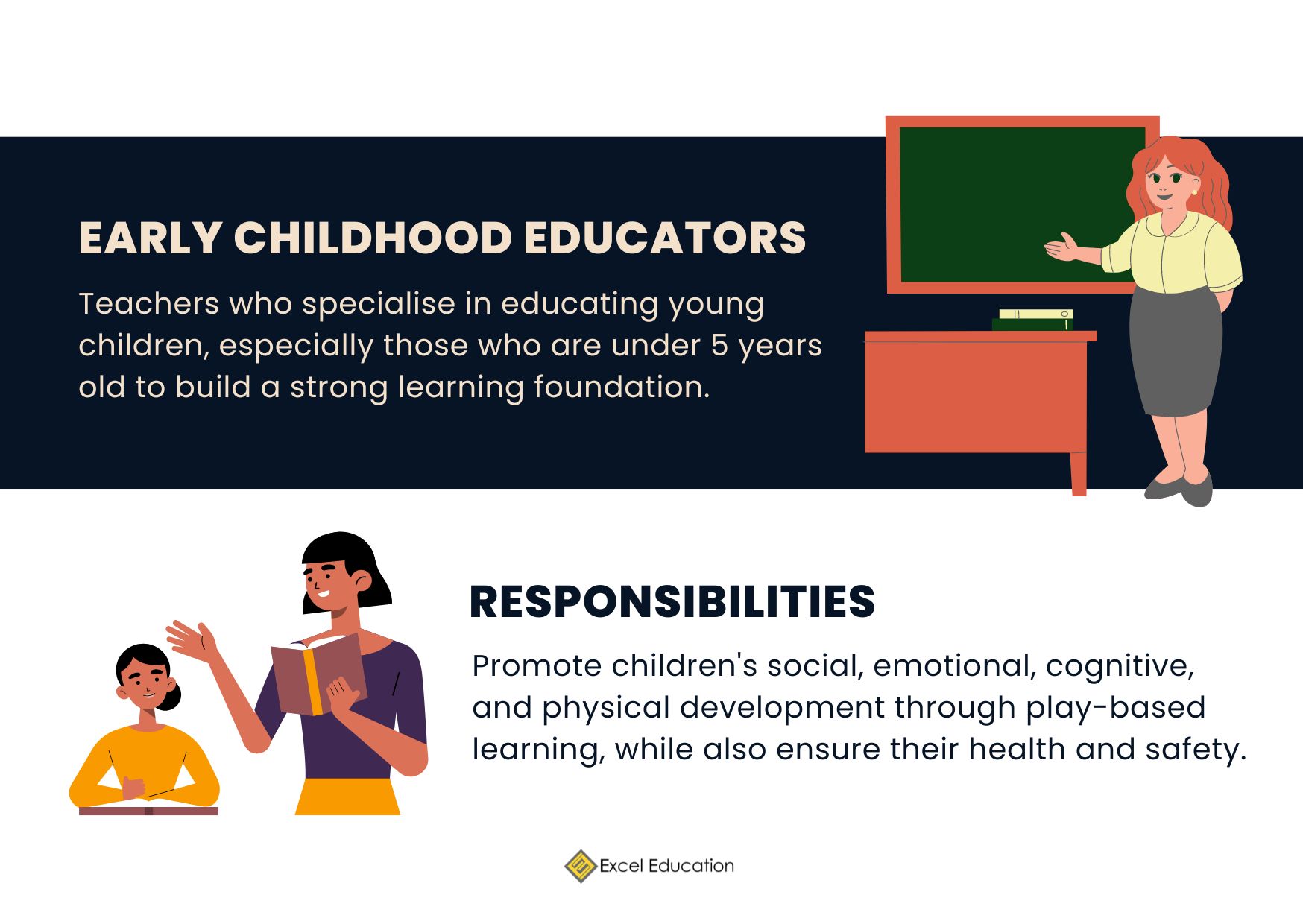 EARLY CHILDHOOD EDUCATORS

Teachers who specialise in educating young children, especially those who are under 5 years old to build a strong learning foundation.

RESPONSIBILITIES

Promote children's social, emotional, cognitive, and physical development through play-based learning, while also ensure their health and safety.

Excel Education